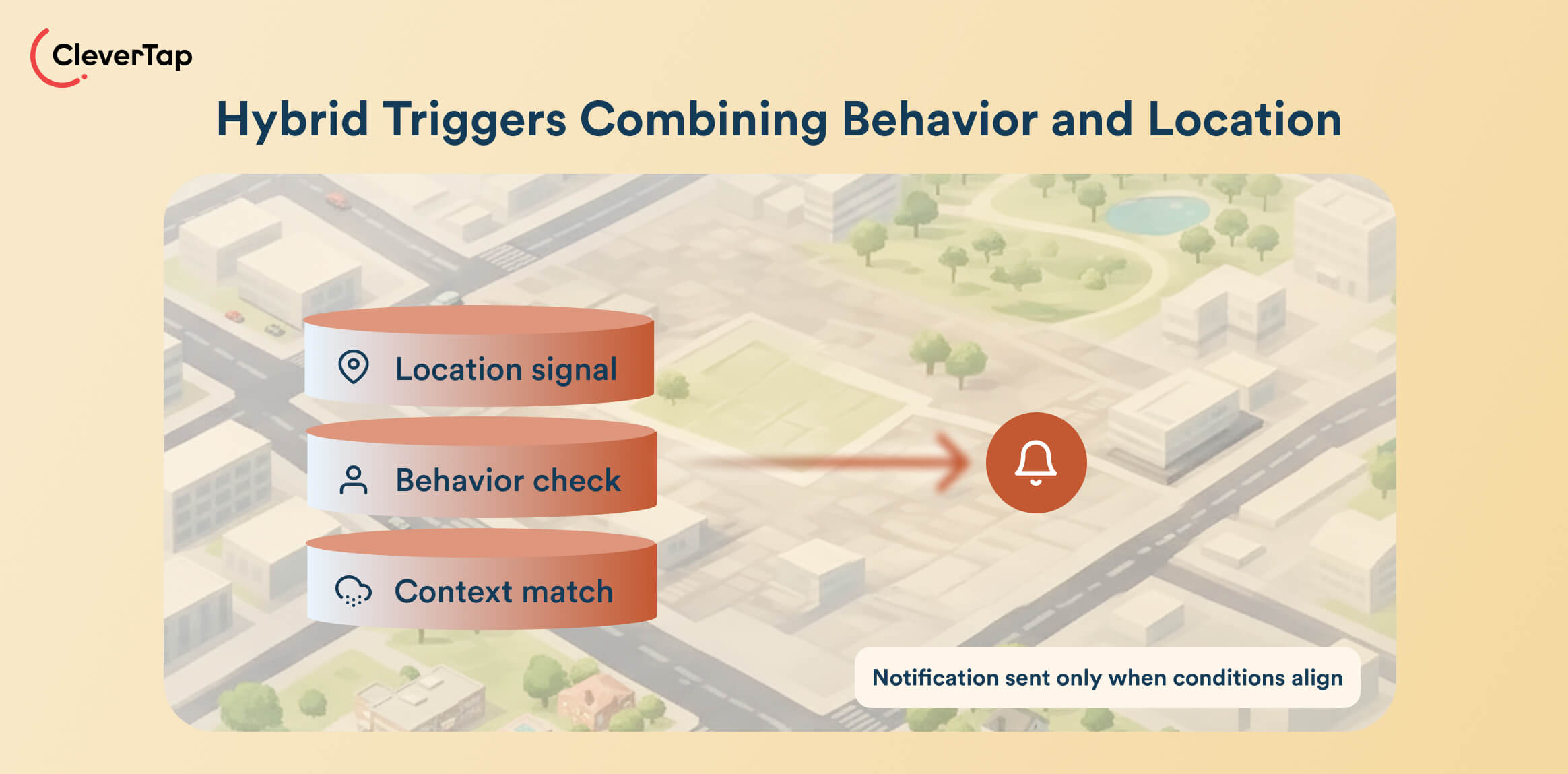 CleverTap

Hybrid Triggers Combining Behavior and Location

Location signal

Behavior check

Context match

Notification sent only when conditions align